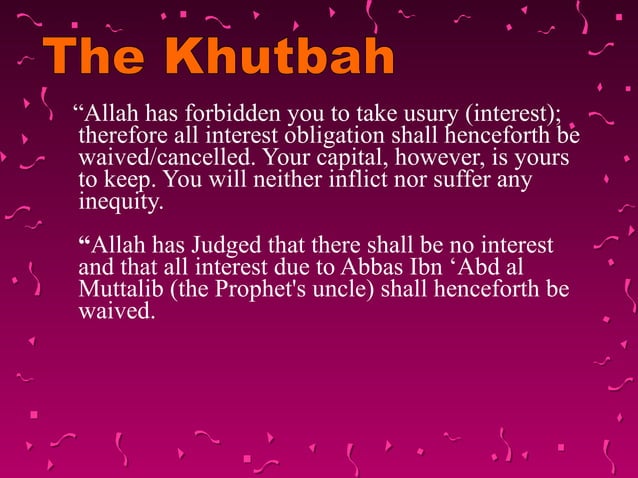 The Khutbah

“Allah has forbidden you to take usury (interest); therefore all interest obligation shall henceforth be waived/cancelled. Your capital, however, is yours to keep. You will neither inflict nor suffer any inequity.

“Allah has Judged that there shall be no interest and that all interest due to Abbas Ibn ‘Abd al Muttalib (the Prophet's uncle) shall henceforth be waived.